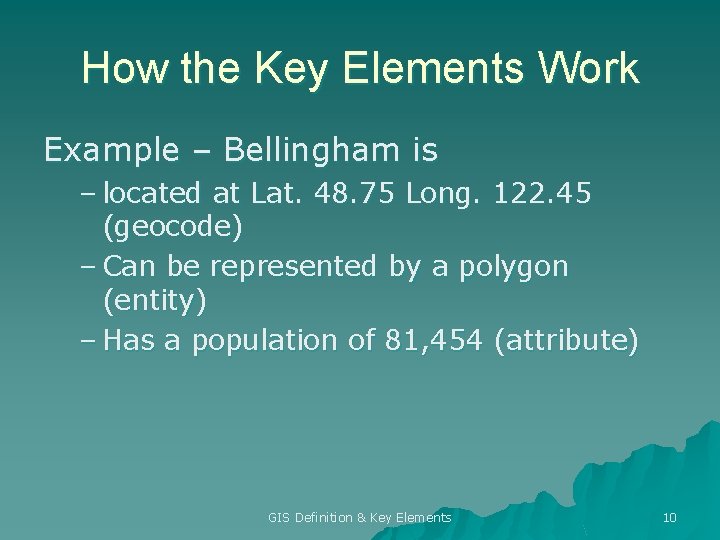 How the Key Elements Work

Example – Bellingham is

– located at Lat. 48.75 Long. 122.45 (geocode)

– Can be represented by a polygon (entity)

– Has a population of 81,454 (attribute)

GIS Definition & Key Elements

10